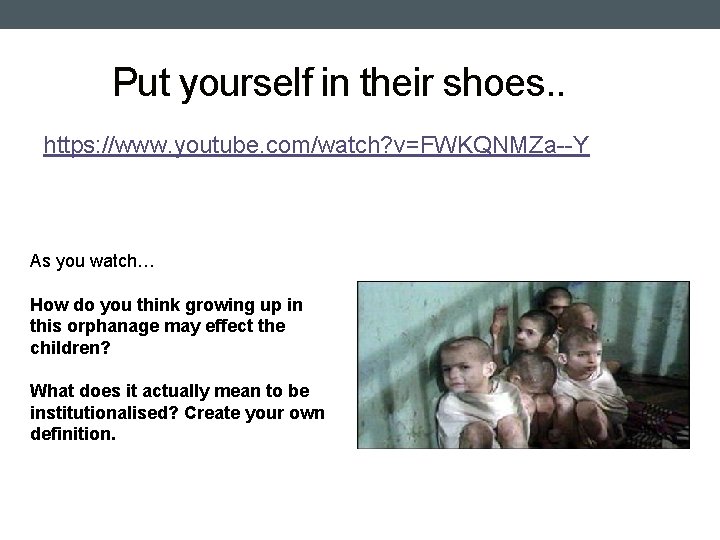 Put yourself in their shoes..

https://www.youtube.com/watch?v=FWKQNMZa--Y

As you watch…

How do you think growing up in this orphanage may effect the children?

What does it actually mean to be institutionalised? Create your own definition.